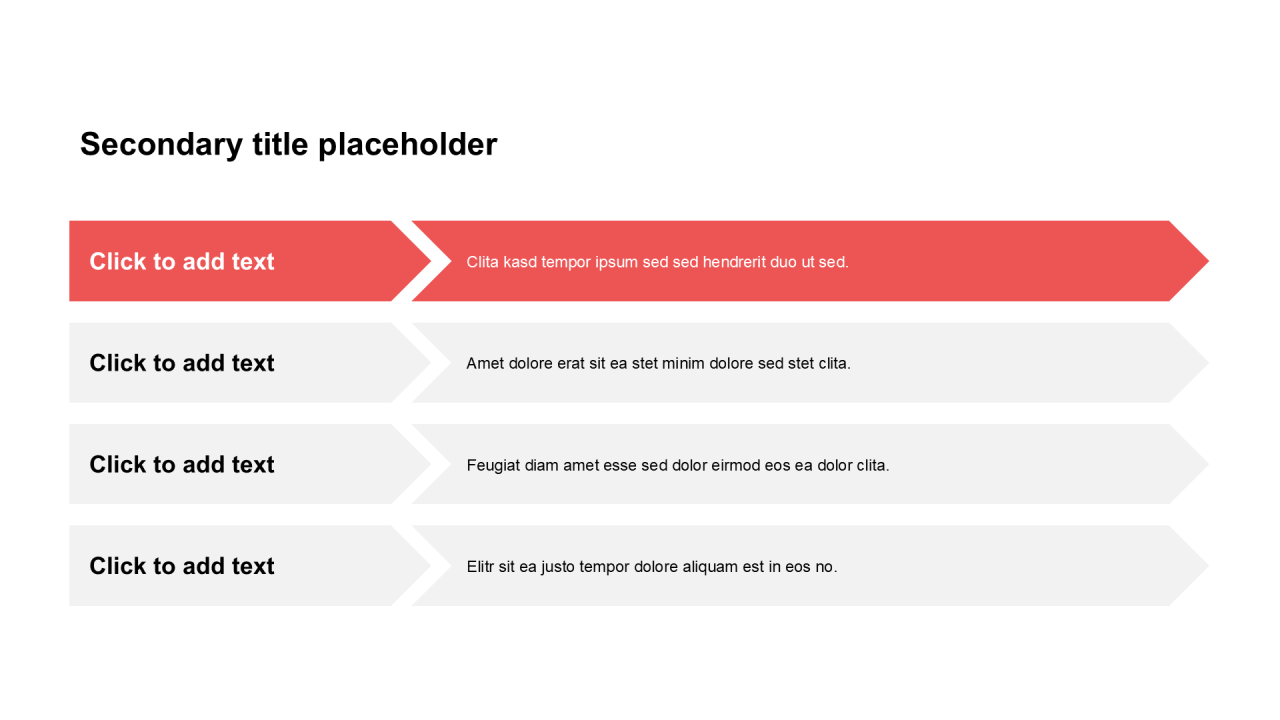 Secondary title placeholder

Click to add text

Clita kasd tempor ipsum sed sed hendrerit duo ut sed.

Click to add text

Amet dolore erat sit ea stet minim dolore sed stet clita.

Click to add text

Feugiat diam amet esse sed dolor eirmod eos ea dolor clita.

Click to add text

Elitr sit ea justo tempor dolore aliquam est in eos no.